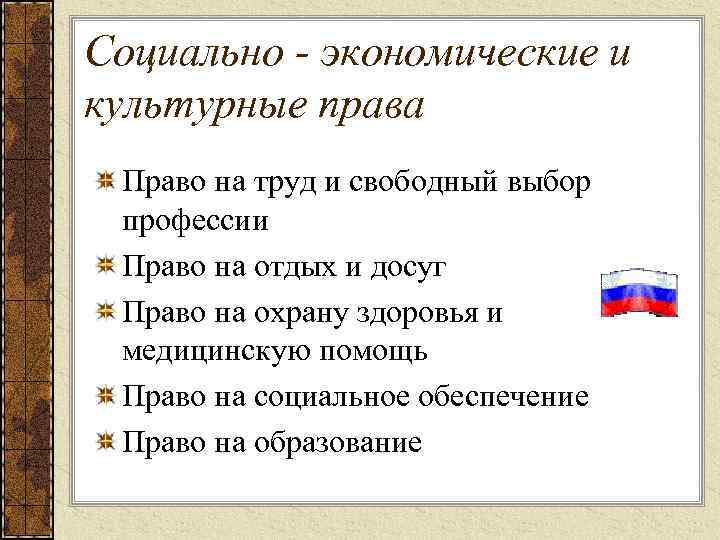 Социально - экономические и культурные права

Право на труд и свободный выбор профессии

Право на отдых и досуг

Право на охрану здоровья и медицинскую помощь

Право на социальное обеспечение

Право на образование